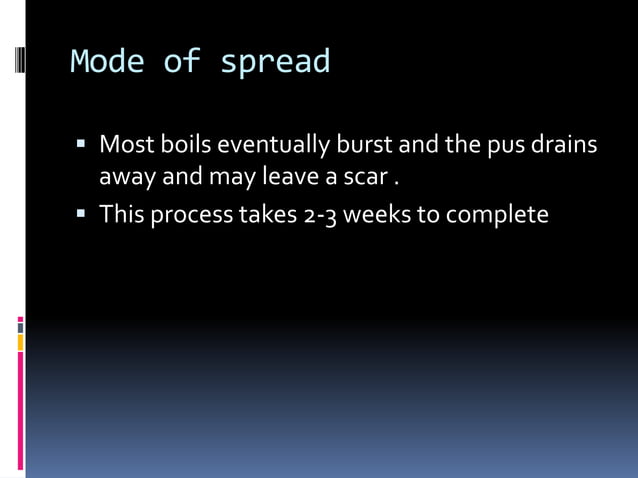 Mode of spread

▪ Most boils eventually burst and the pus drains away and may leave a scar .

▪ This process takes 2-3 weeks to complete